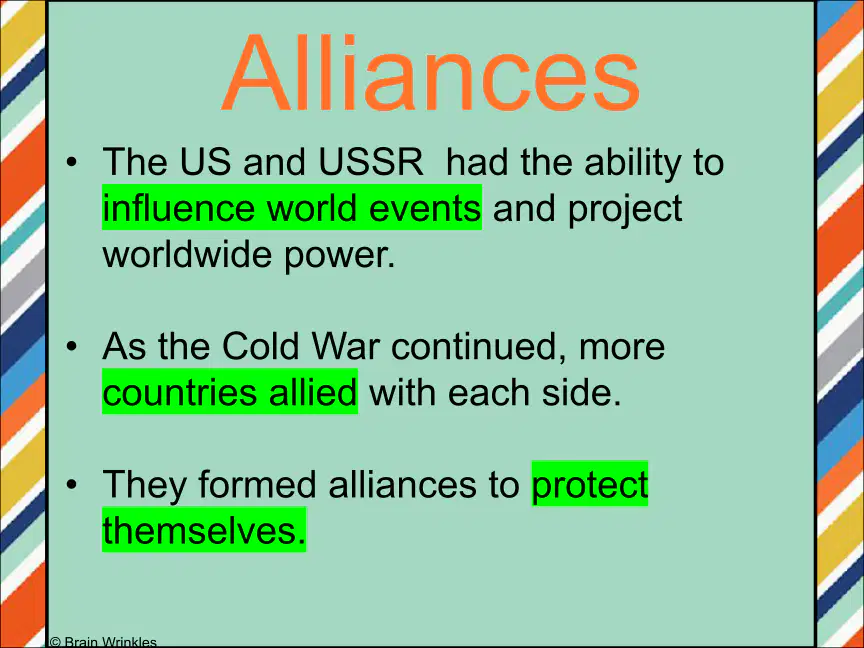 Alliances

• The US and USSR had the ability to influence world events and project worldwide power.

• As the Cold War continued, more countries allied with each side.

• They formed alliances to protect themselves.

© Brain Wrinkles